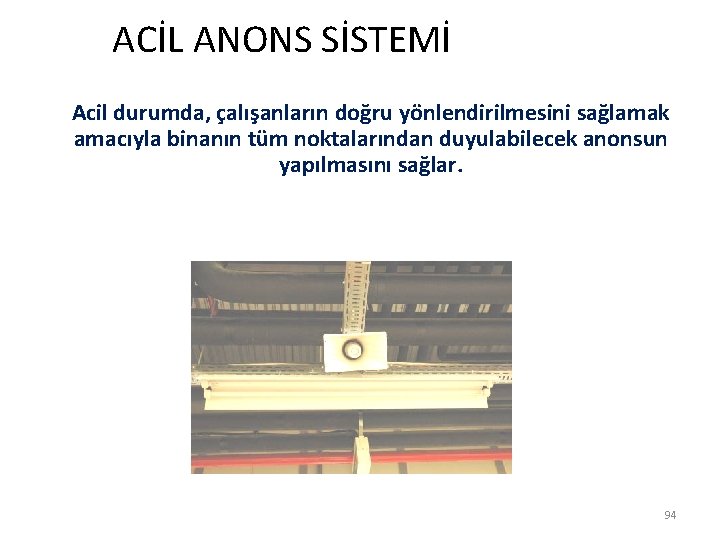 ACİL ANONS SİSTEMİ

Acil durumda, çalışanların doğru yönlendirilmesini sağlamak amacıyla binanın tüm noktalarından duyulabilecek anonsun yapılmasını sağlar.

94